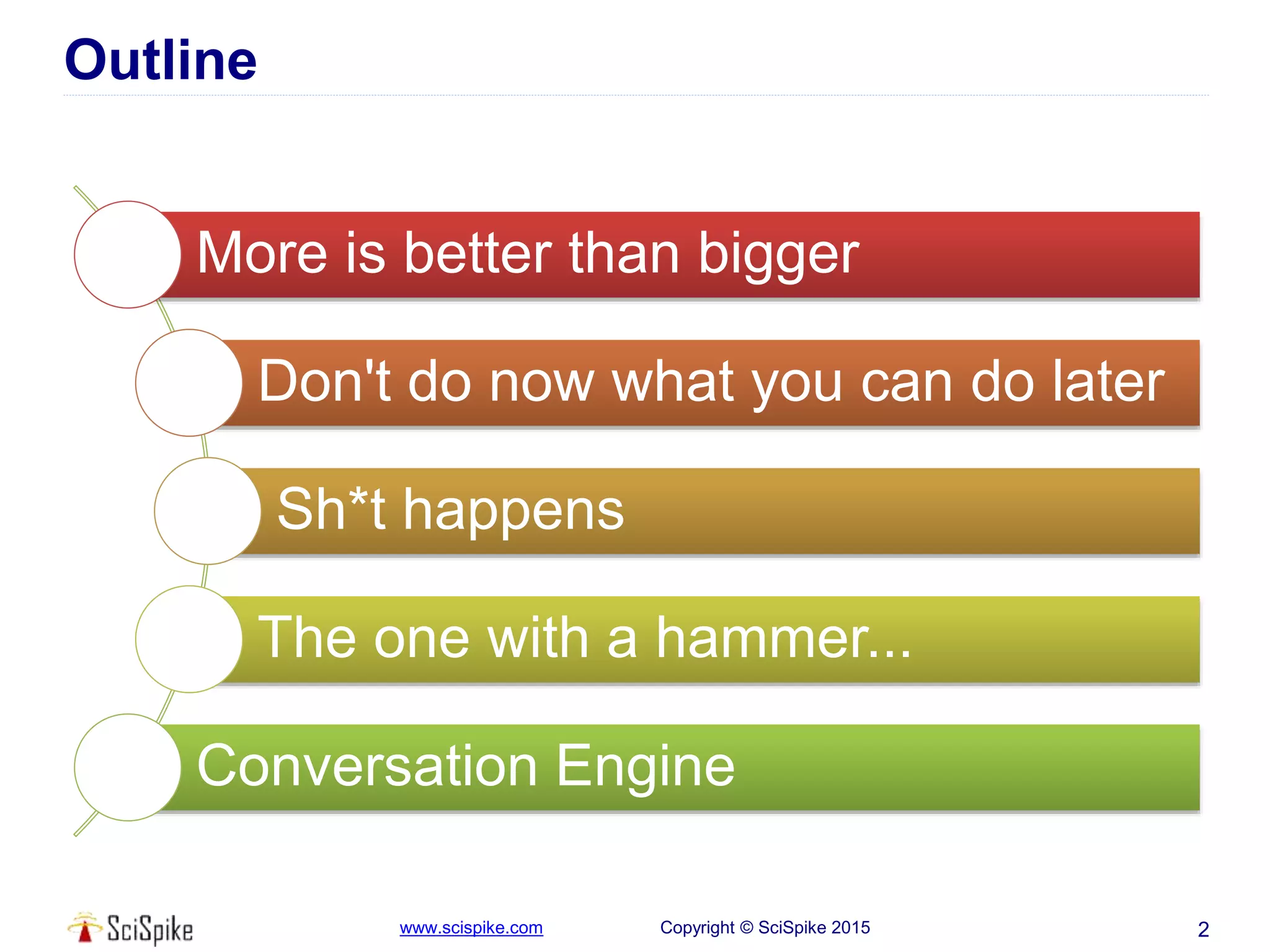 Outline

More is better than bigger

Don't do now what you can do later

Sh*t happens

The one with a hammer...

Conversation Engine

SciSpike www.scispike.com Copyright © SciSpike 2015 2